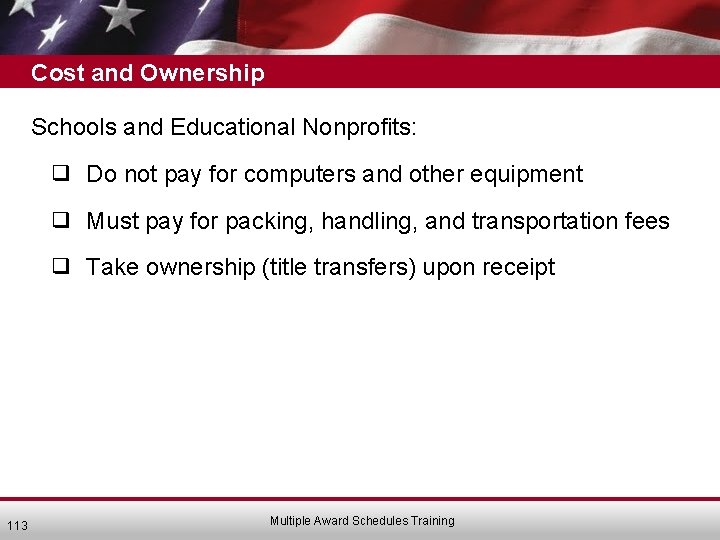 Cost and Ownership

Schools and Educational Nonprofits:

❑ Do not pay for computers and other equipment

❑ Must pay for packing, handling, and transportation fees

❑ Take ownership (title transfers) upon receipt

113

Multiple Award Schedules Training